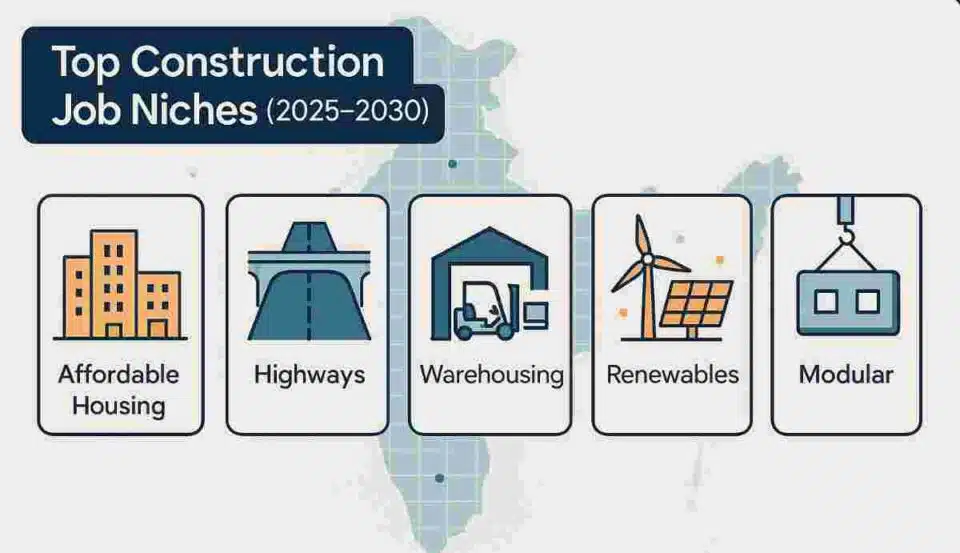 Top Construction Job Niches (2025–2030)

Affordable Housing

Highways

Warehousing

Renewables

Modular